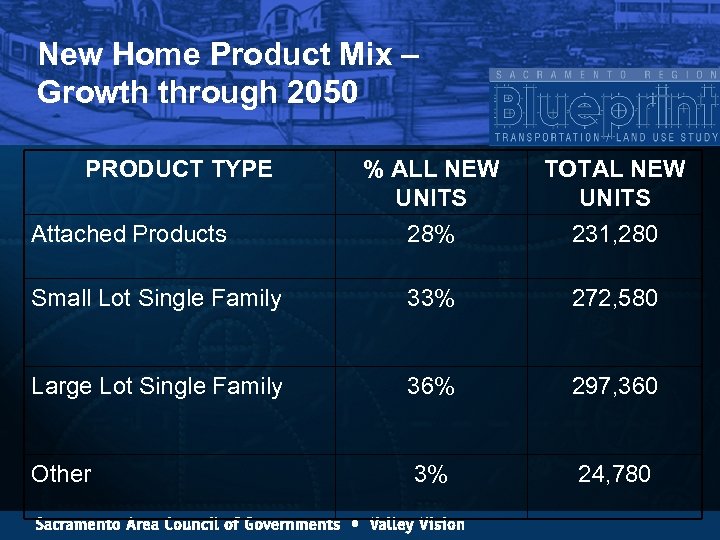 New Home Product Mix – Growth through 2050

SACRAMENTO REGION
Blueprint
TRANSPORTATION / LAND USE STUDY

| PRODUCT TYPE | % ALL NEW UNITS | TOTAL NEW UNITS |
|---|---|---|
| Attached Products | 28% | 231,280 |
| Small Lot Single Family | 33% | 272,580 |
| Large Lot Single Family | 36% | 297,360 |
| Other | 3% | 24,780 |

Sacramento Area Council of Governments • Valley Vision